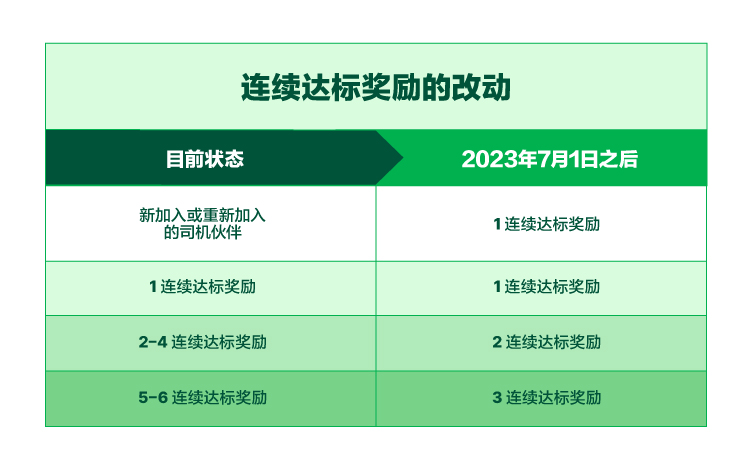 连续达标奖励的改动

| 目前状态 | 2023年7月1日之后 |
|---|---|
| 新加入或重新加入的司机伙伴 | 1 连续达标奖励 |
| 1 连续达标奖励 | 1 连续达标奖励 |
| 2-4 连续达标奖励 | 2 连续达标奖励 |
| 5-6 连续达标奖励 | 3 连续达标奖励 |